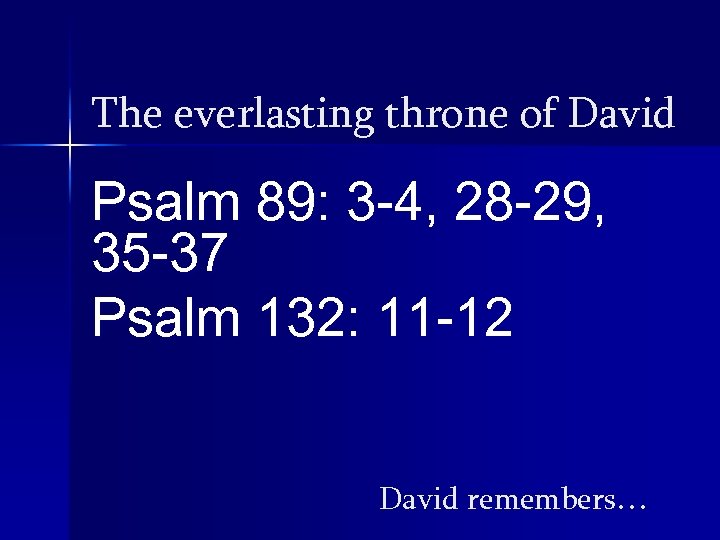 The everlasting throne of David

Psalm 89: 3-4, 28-29, 35-37

Psalm 132: 11-12

David remembers…